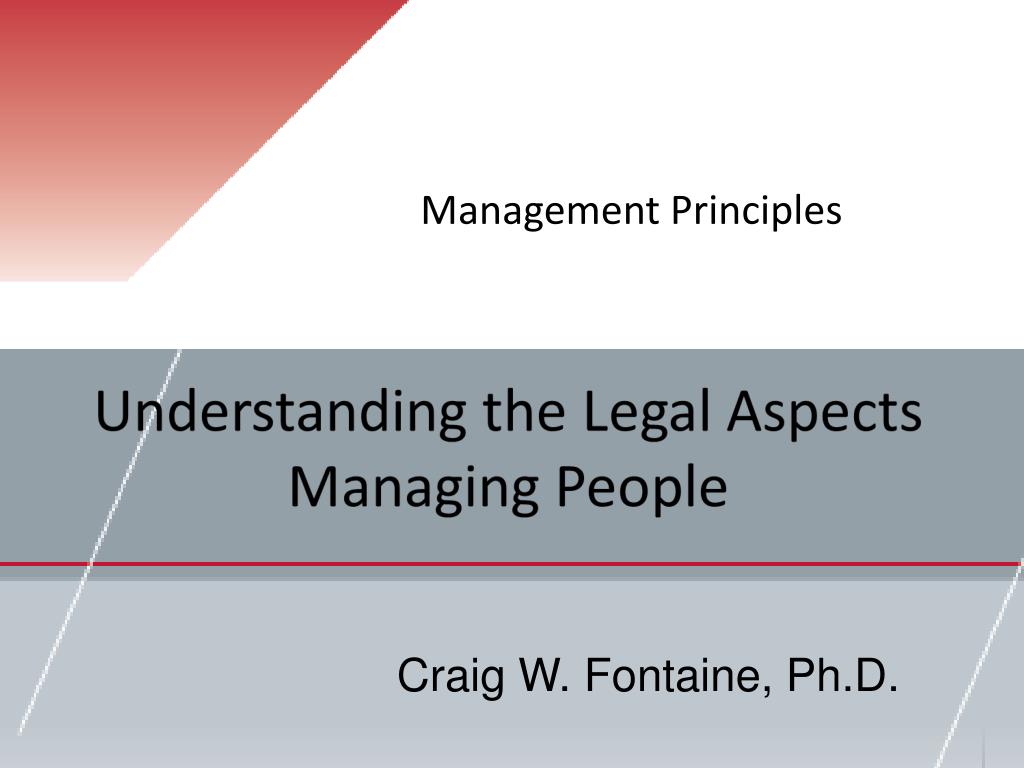 Management Principles

Understanding the Legal Aspects Managing People

Craig W. Fontaine, Ph.D.